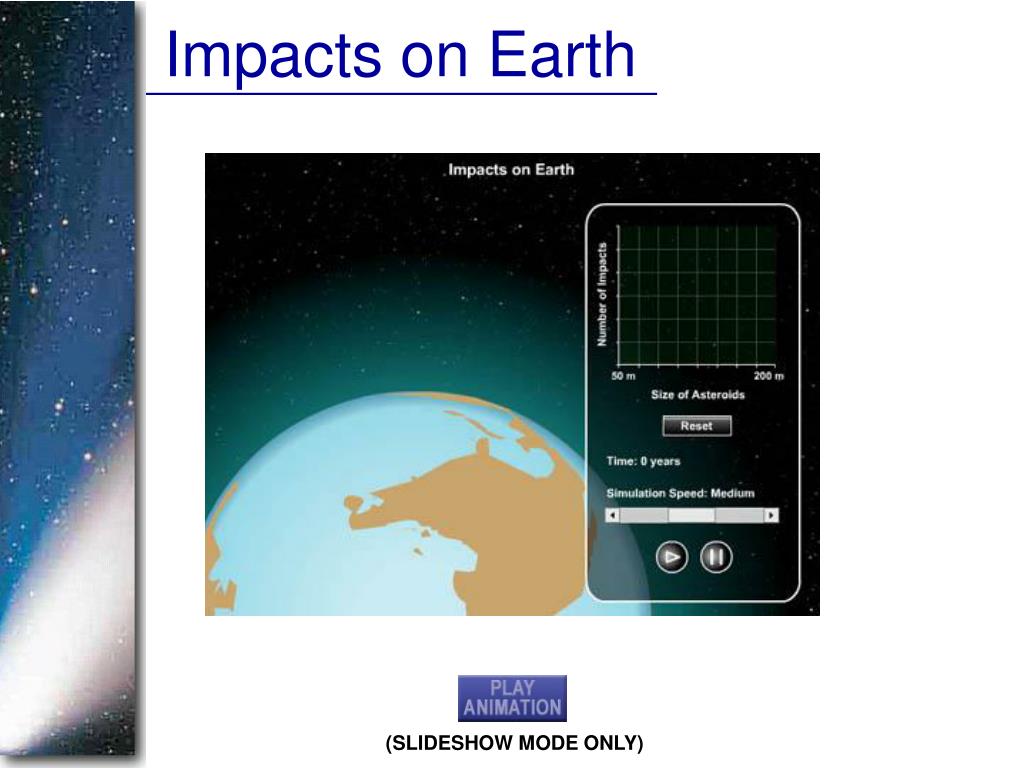 Impacts on Earth

Impacts on Earth

Number of Impacts

50 m

200 m

Size of Asteroids

Reset

Time: 0 years

Simulation Speed: Medium

PLAY ANIMATION

(SLIDESHOW MODE ONLY)